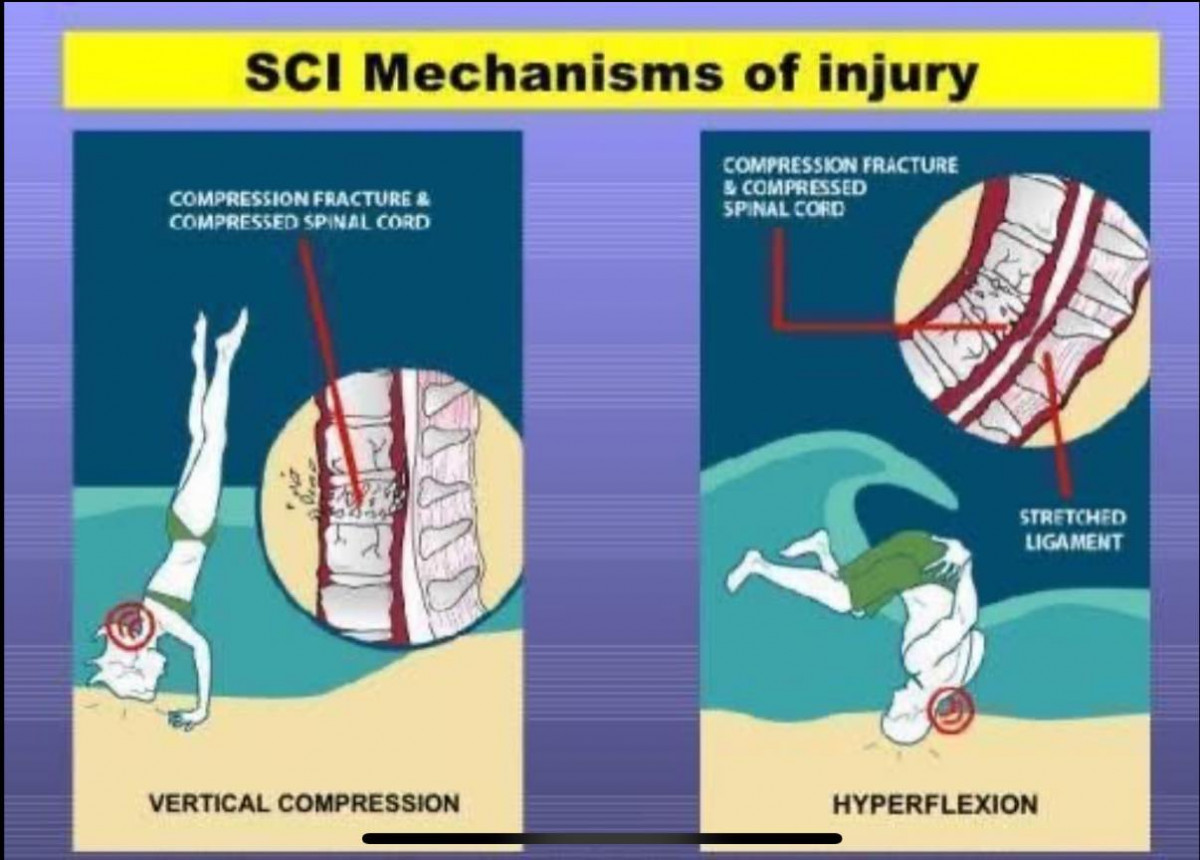 SCI Mechanisms of injury

COMPRESSION FRACTURE & COMPRESSED SPINAL CORD

VERTICAL COMPRESSION

COMPRESSION FRACTURE & COMPRESSED SPINAL CORD

STRETCHED LIGAMENT

HYPERFLEXION